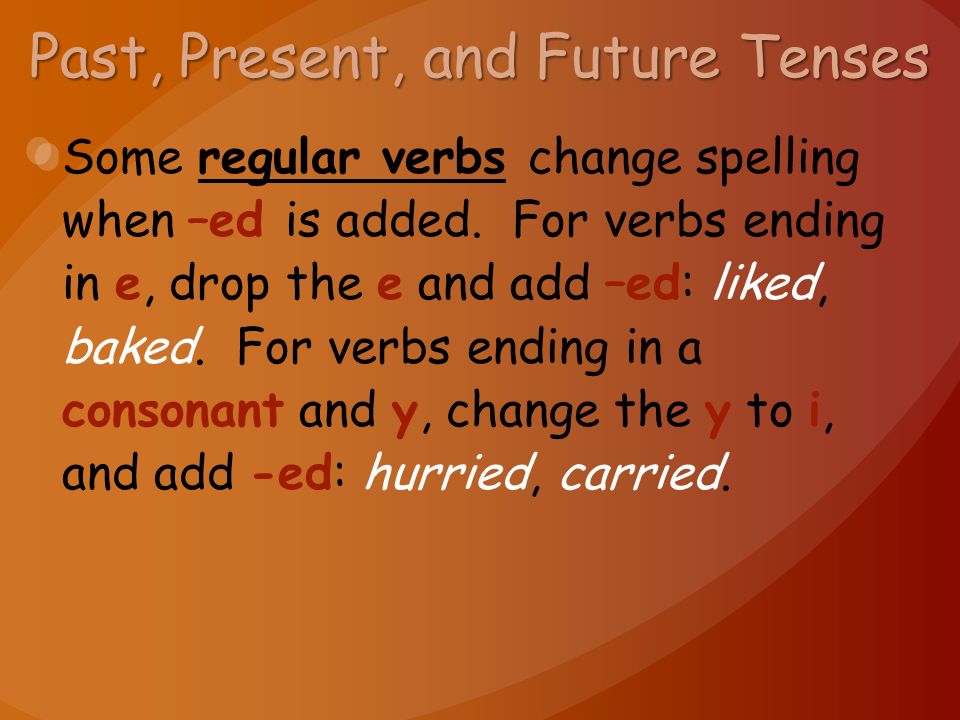 Past, Present, and Future Tenses

Some regular verbs change spelling when –ed is added. For verbs ending in e, drop the e and add –ed: liked, baked. For verbs ending in a consonant and y, change the y to i, and add -ed: hurried, carried.